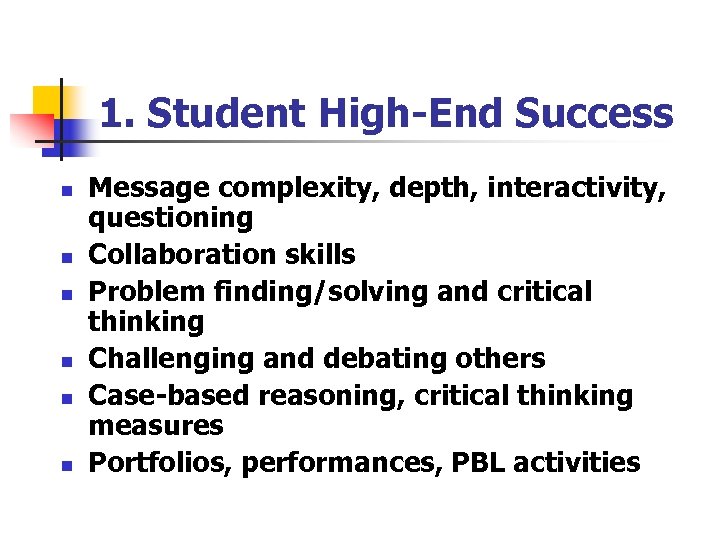 1. Student High-End Success

- Message complexity, depth, interactivity, questioning
- Collaboration skills
- Problem finding/solving and critical thinking
- Challenging and debating others
- Case-based reasoning, critical thinking measures
- Portfolios, performances, PBL activities